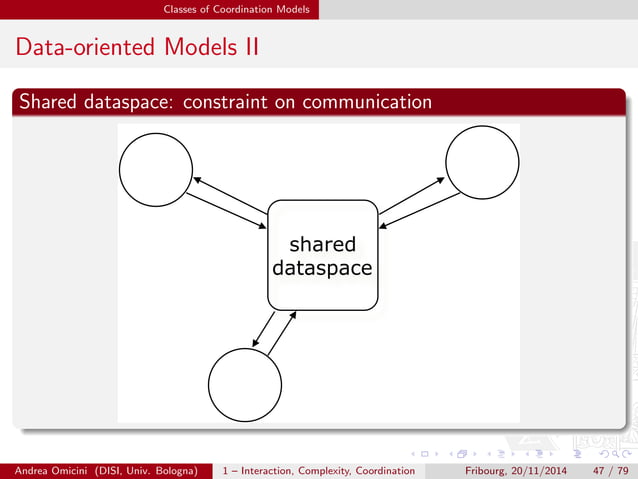 Classes of Coordination Models

Data-oriented Models II

Shared dataspace: constraint on communication

shared dataspace

Andrea Omicini (DISI, Univ. Bologna) 1 – Interaction, Complexity, Coordination Fribourg, 20/11/2014 47 / 79